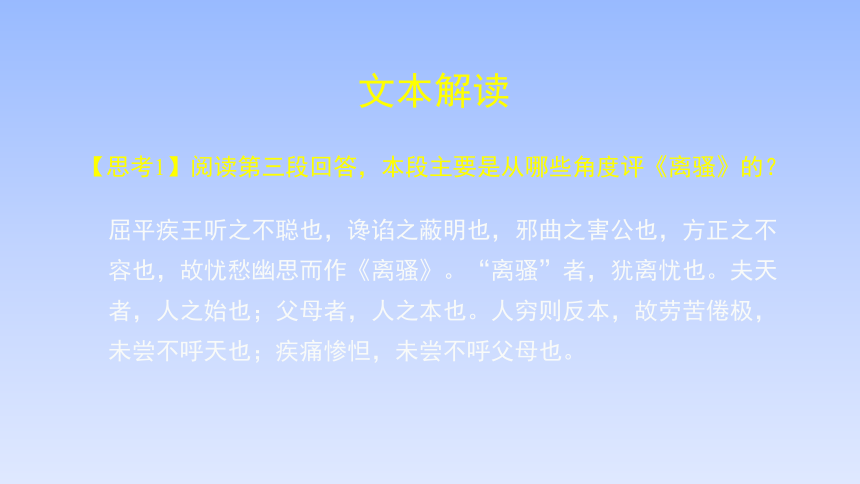 文本解读

【思考1】阅读第三段回答，本段主要是从哪些角度评《离骚》的？

屈平疾王听之不聪也，谗谄之蔽明也，邪曲之害公也，方正之不容也，故忧愁幽思而作《离骚》。“离骚”者，犹离忧也。夫天者，人之始也；父母者，人之本也。人穷则反本，故劳苦倦极，未尝不呼天也；疾痛惨怛，未尝不呼父母也。